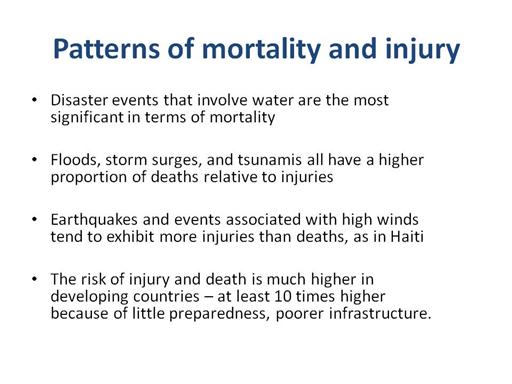 Patterns of mortality and injury

• Disaster events that involve water are the most significant in terms of mortality

• Floods, storm surges, and tsunamis all have a higher proportion of deaths relative to injuries

• Earthquakes and events associated with high winds tend to exhibit more injuries than deaths, as in Haiti

• The risk of injury and death is much higher in developing countries – at least 10 times higher because of little preparedness, poorer infrastructure.